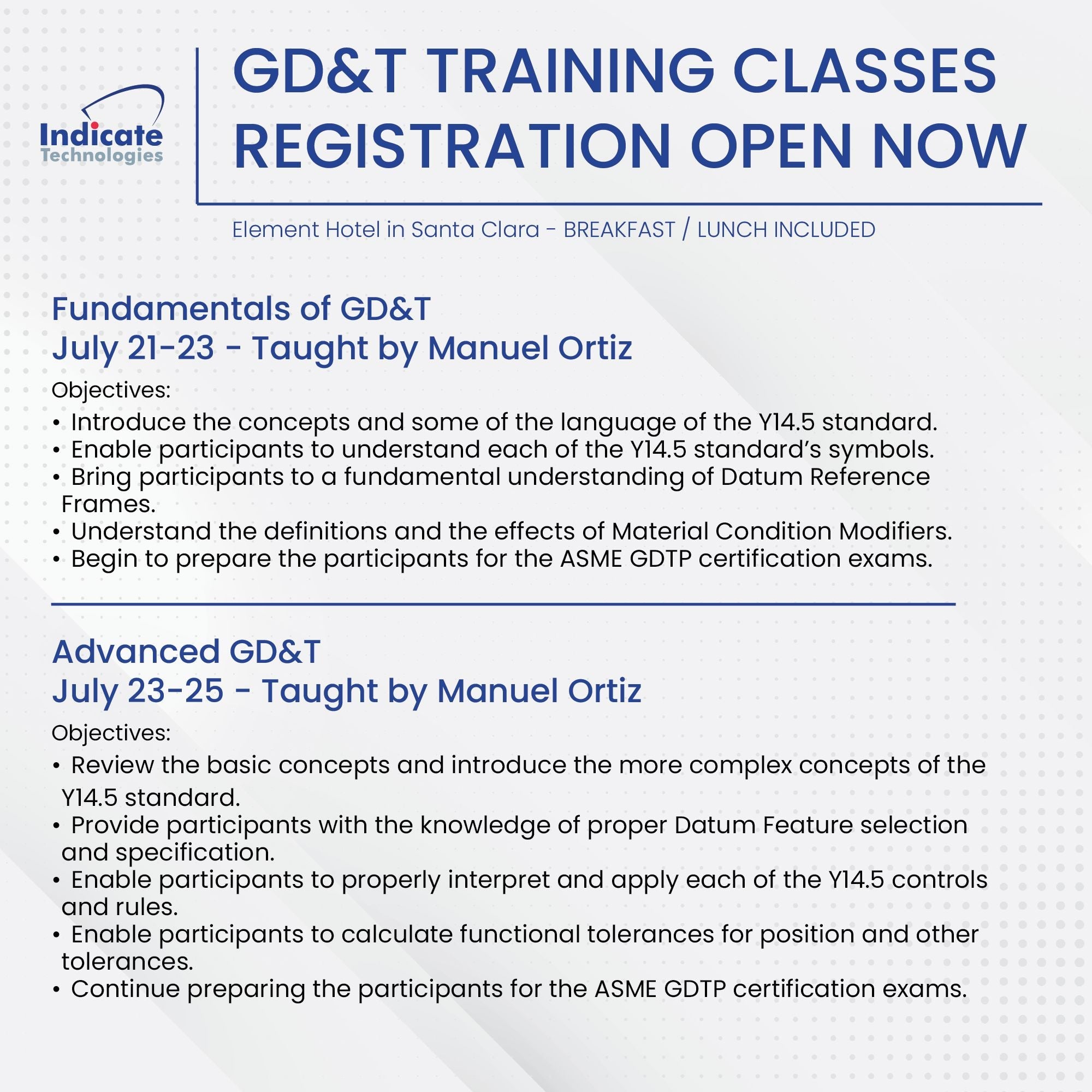 Indicate
Technologies

GD&T TRAINING CLASSES
REGISTRATION OPEN NOW

Element Hotel in Santa Clara - BREAKFAST / LUNCH INCLUDED

Fundamentals of GD&T
July 21-23 - Taught by Manuel Ortiz

Objectives:
• Introduce the concepts and some of the language of the Y14.5 standard.
• Enable participants to understand each of the Y14.5 standard's symbols.
• Bring participants to a fundamental understanding of Datum Reference Frames.
• Understand the definitions and the effects of Material Condition Modifiers.
• Begin to prepare the participants for the ASME GDTP certification exams.

Advanced GD&T
July 23-25 - Taught by Manuel Ortiz

Objectives:
• Review the basic concepts and introduce the more complex concepts of the Y14.5 standard.
• Provide participants with the knowledge of proper Datum Feature selection and specification.
• Enable participants to properly interpret and apply each of the Y14.5 controls and rules.
• Enable participants to calculate functional tolerances for position and other tolerances.
• Continue preparing the participants for the ASME GDTP certification exams.